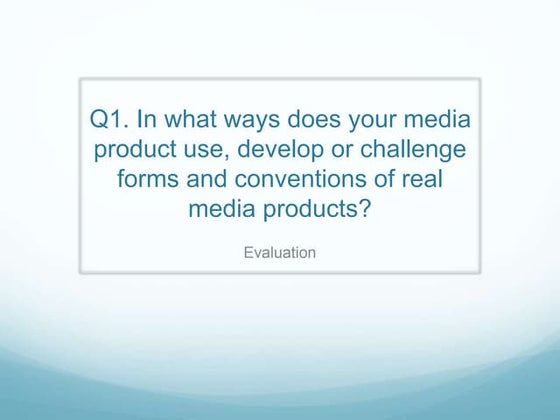 Q1. In what ways does your media product use, develop or challenge forms and conventions of real media products?

Evaluation